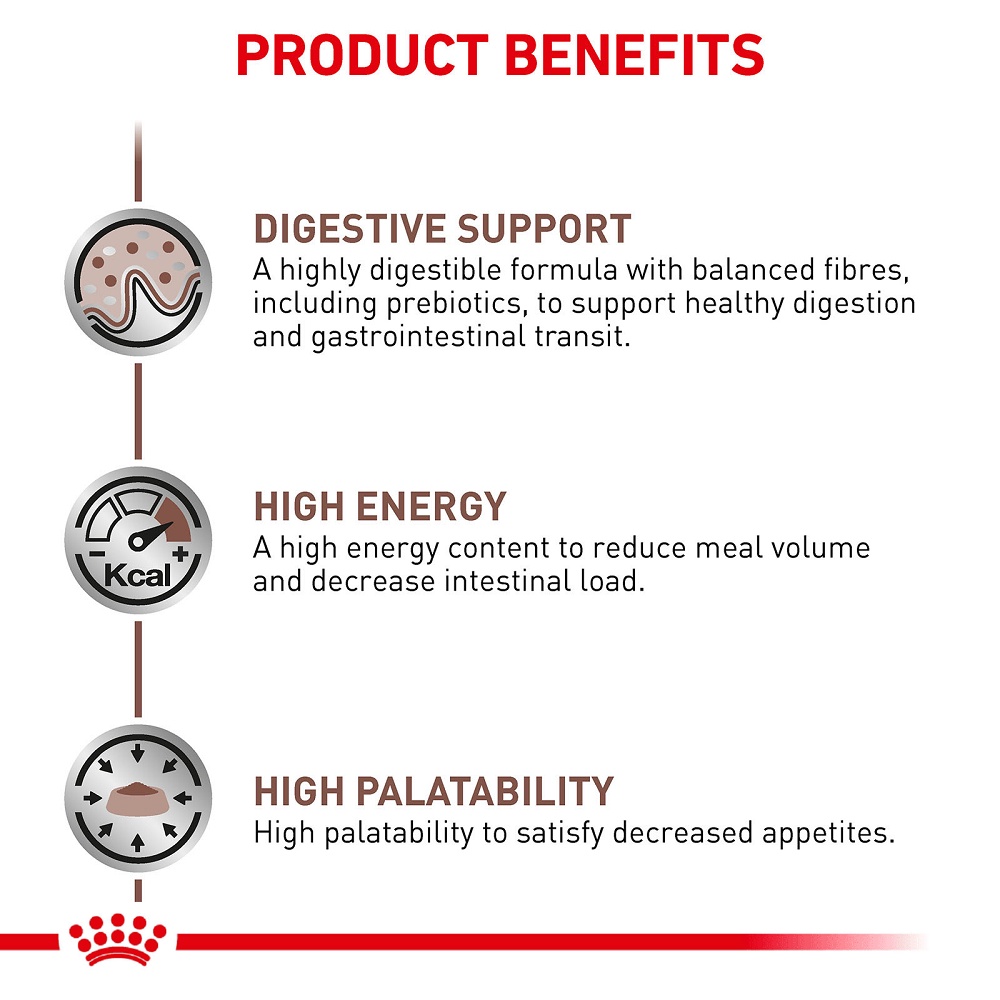 PRODUCT BENEFITS

DIGESTIVE SUPPORT
A highly digestible formula with balanced fibres, including prebiotics, to support healthy digestion and gastrointestinal transit.

- Kcal +

HIGH ENERGY
A high energy content to reduce meal volume and decrease intestinal load.

HIGH PALATABILITY
High palatability to satisfy decreased appetites.